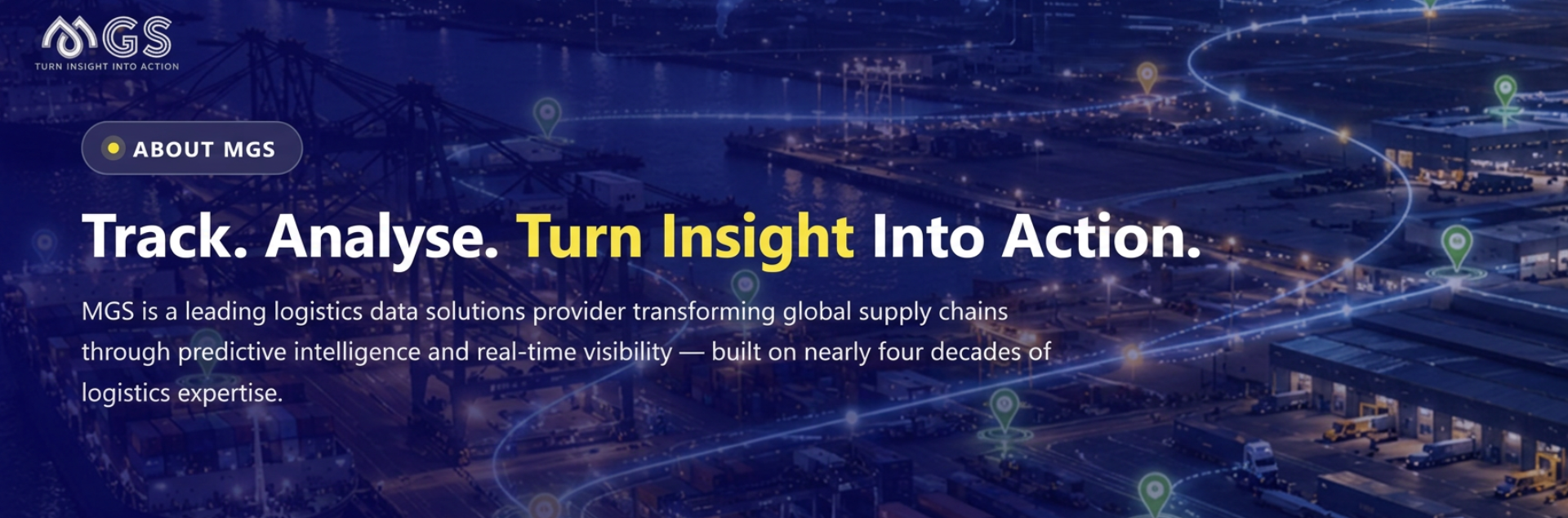 MGS
TURN INSIGHT INTO ACTION

ABOUT MGS

Track. Analyse. Turn Insight Into Action.

MGS is a leading logistics data solutions provider transforming global supply chains through predictive intelligence and real-time visibility — built on nearly four decades of logistics expertise.